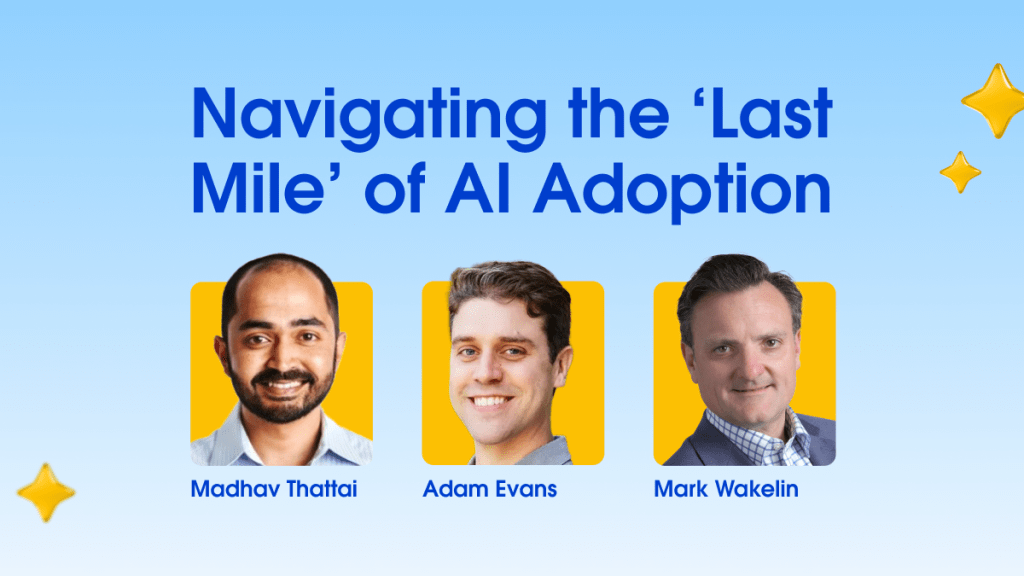 Navigating the ‘Last Mile’ of AI Adoption

Madhav Thattai

Adam Evans

Mark Wakelin